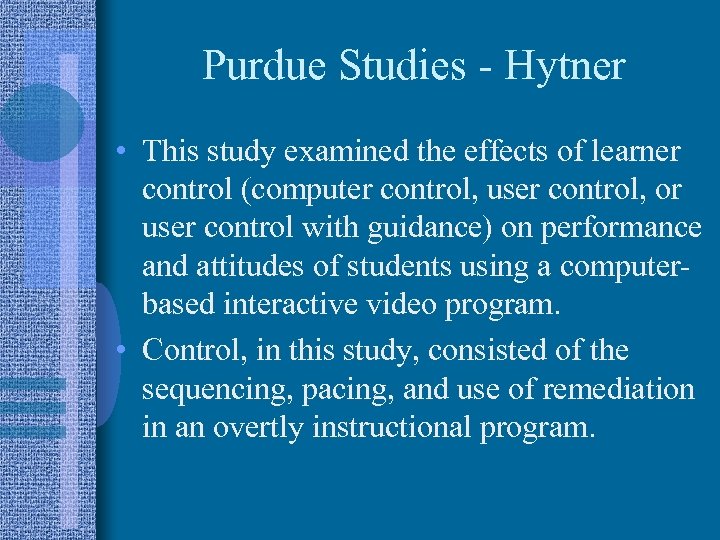 Purdue Studies - Hytner

• This study examined the effects of learner control (computer control, user control, or user control with guidance) on performance and attitudes of students using a computer-based interactive video program.

• Control, in this study, consisted of the sequencing, pacing, and use of remediation in an overtly instructional program.